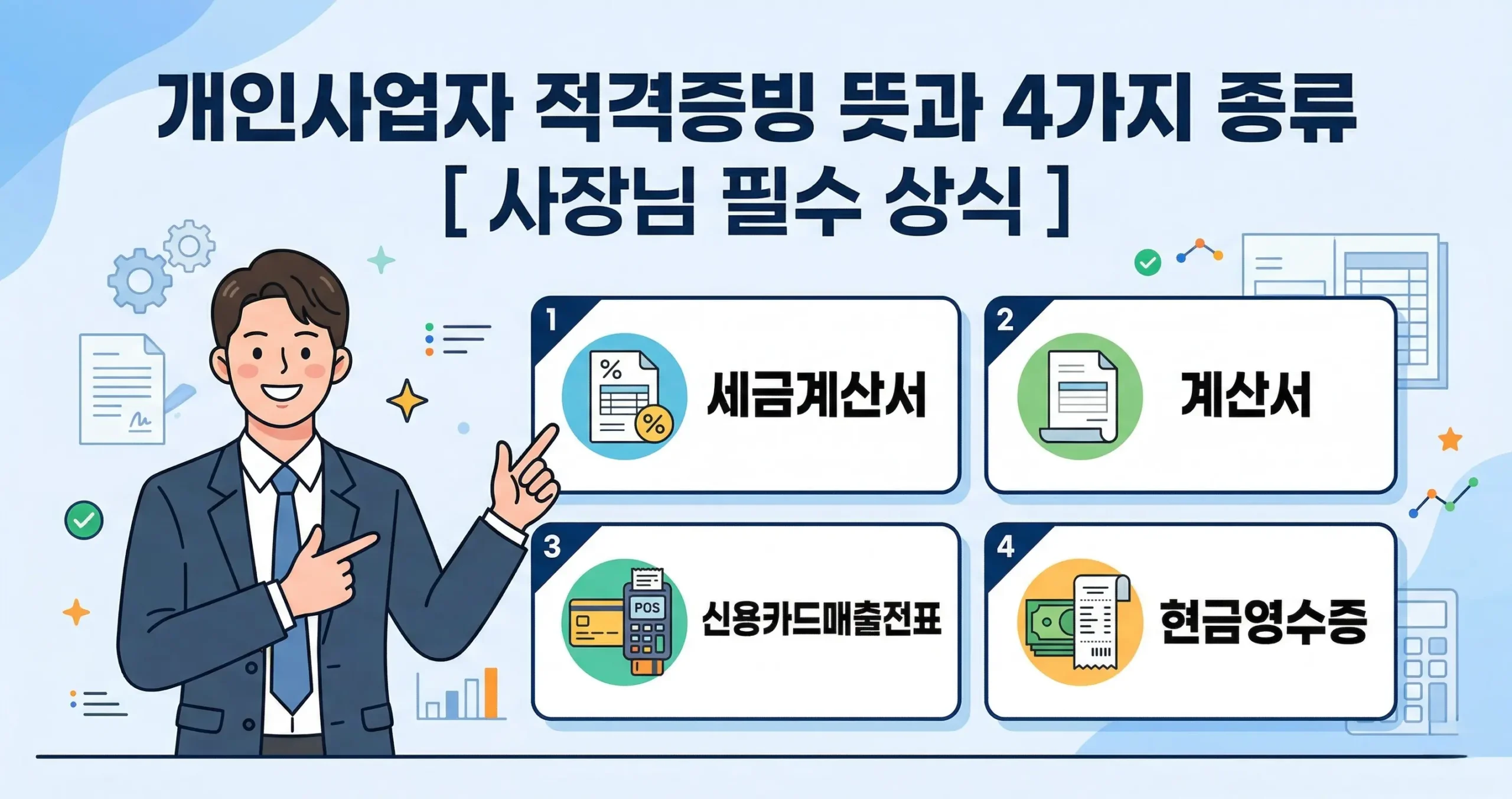 개인사업자 적격증빙 뜻과 4가지 종류
[ 사장님 필수 상식 ]

1
%
%
세금계산서

2
계산서

3
POS
신용카드매출전표

4
현금영수증